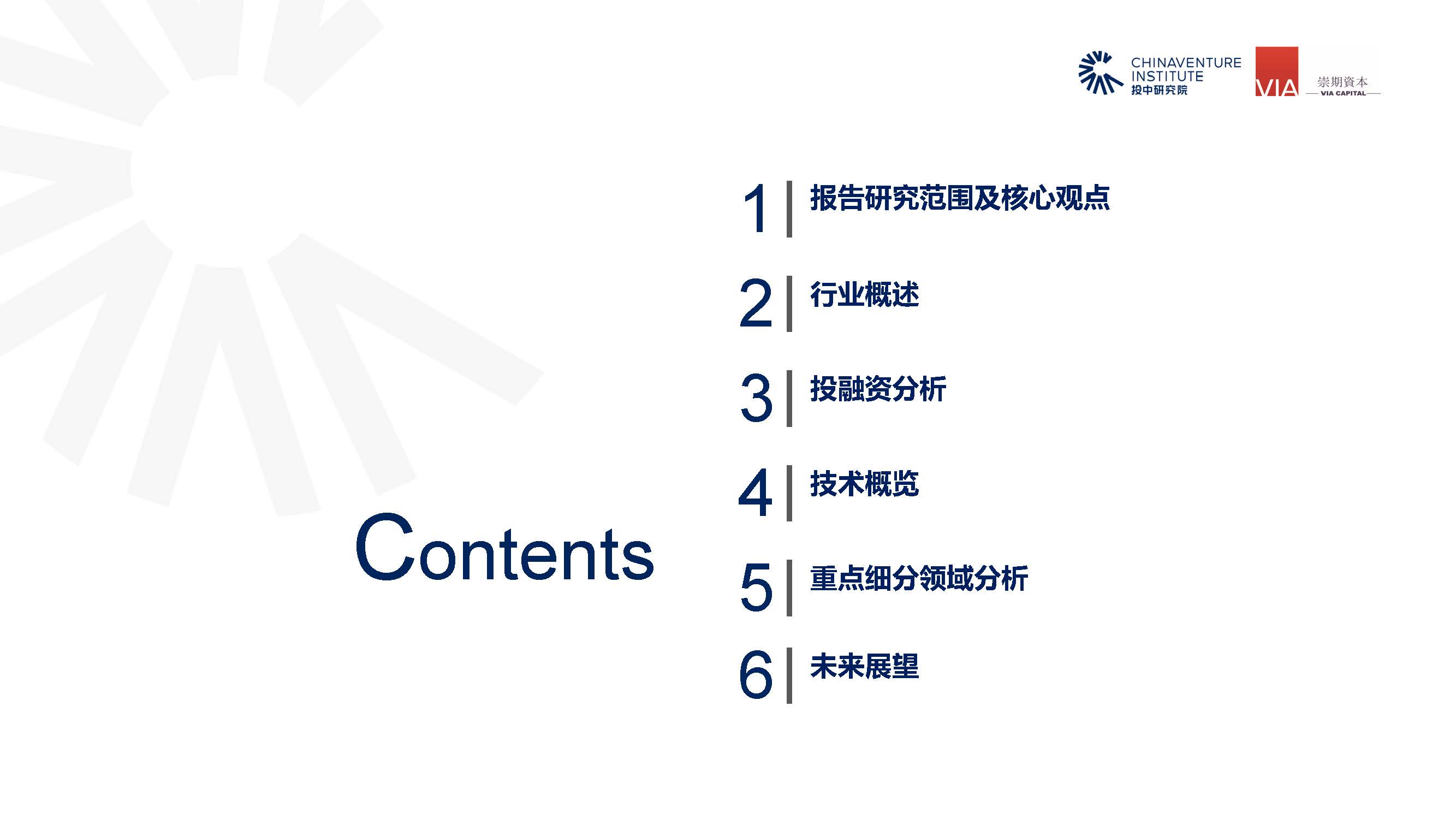 CHINAVENTURE INSTITUTE
投中研究院

VIA 崇期資本 VIA CAPITAL

Contents

1 报告研究范围及核心观点

2 行业概述

3 投融资分析

4 技术概览

5 重点细分领域分析

6 未来展望